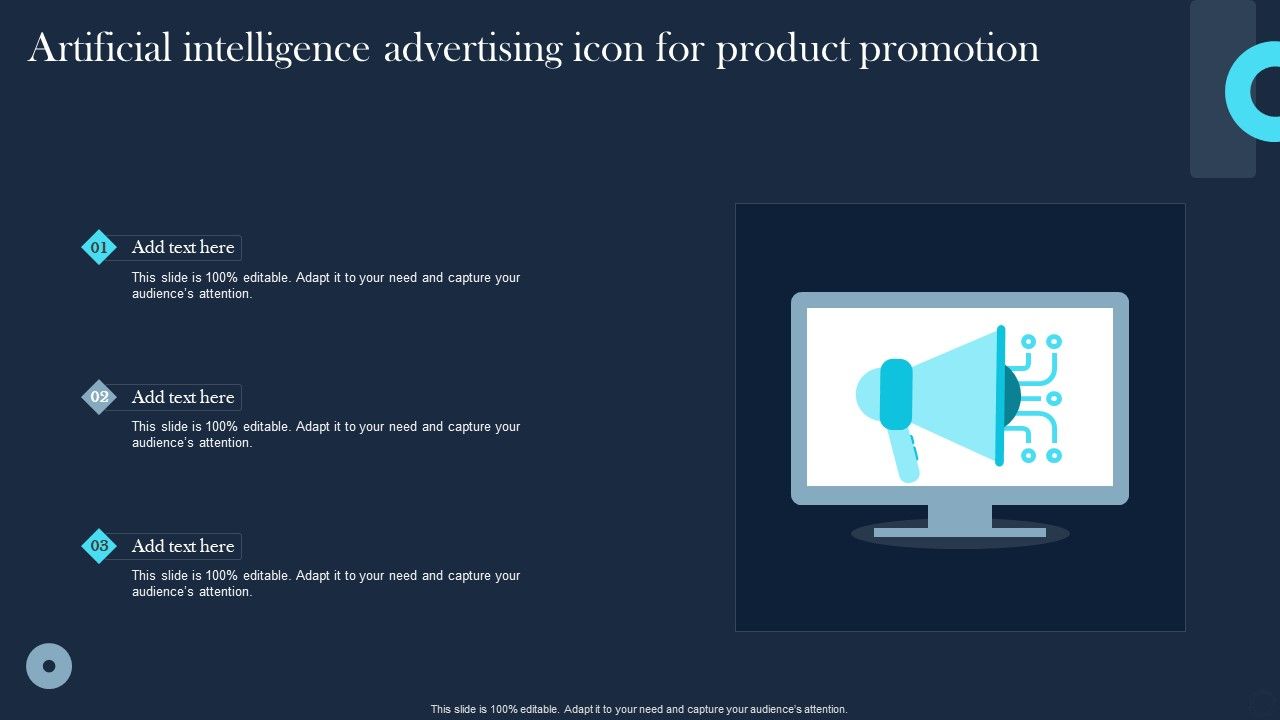 Artificial intelligence advertising icon for product promotion

01 Add text here

This slide is 100% editable. Adapt it to your need and capture your audience's attention.

02 Add text here

This slide is 100% editable. Adapt it to your need and capture your audience's attention.

03 Add text here

This slide is 100% editable. Adapt it to your need and capture your audience's attention.

This slide is 100% editable. Adapt it to your need and capture your audience's attention.